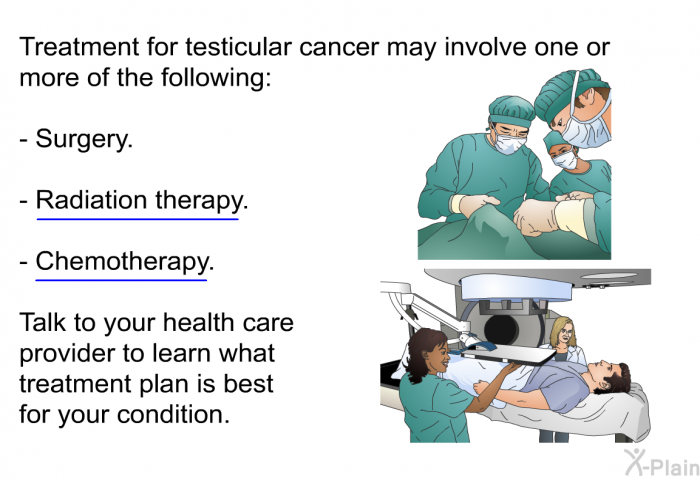 Treatment for testicular cancer may involve one or more of the following:

- Surgery.

- Radiation therapy.

- Chemotherapy.

Talk to your health care provider to learn what treatment plan is best for your condition.

X-Plain